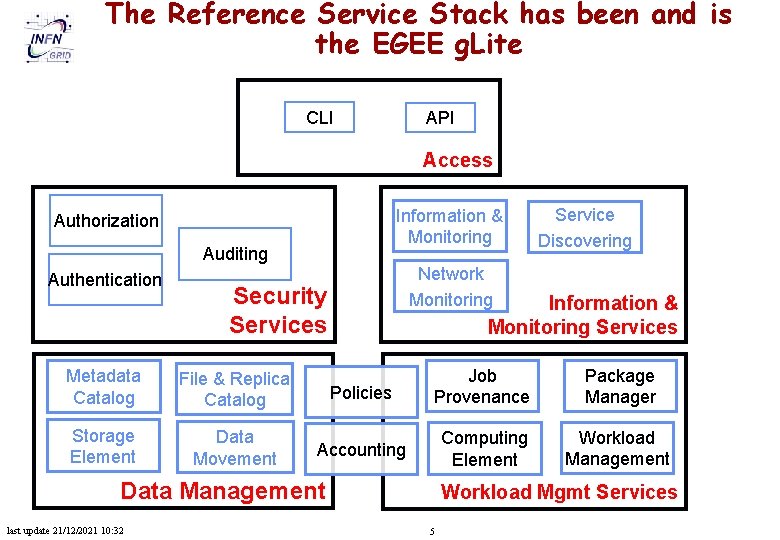 INFN GRID

The Reference Service Stack has been and is the EGEE gLite

CLI

API

Access

Authorization

Authentication

Auditing

Security Services

Information & Monitoring

Service Discovering

Network Monitoring

Information & Monitoring Services

Metadata Catalog

File & Replica Catalog

Storage Element

Data Movement

Data Management

Policies

Accounting

Job Provenance

Package Manager

Computing Element

Workload Management

Workload Mgmt Services

last update 21/12/2021 10:32

5